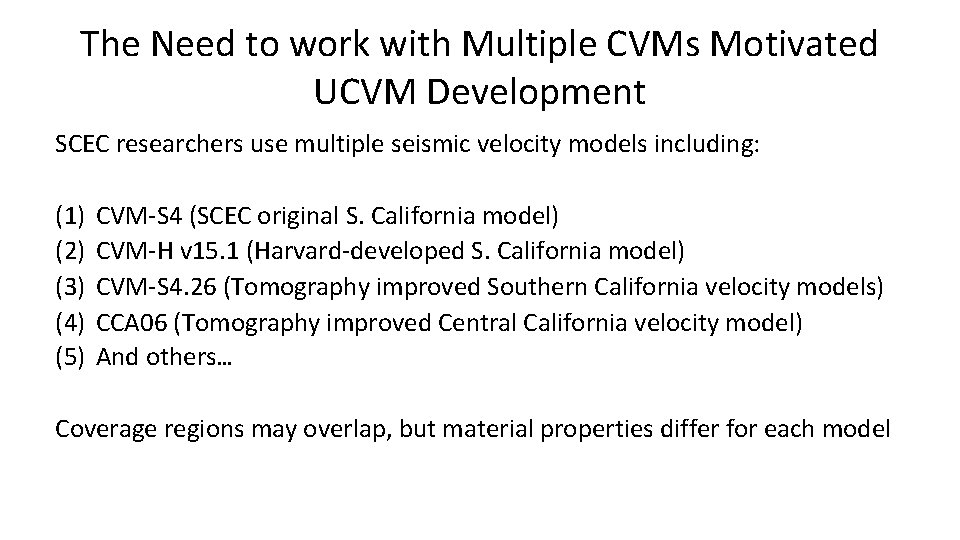 The Need to work with Multiple CVMs Motivated UCVM Development

SCEC researchers use multiple seismic velocity models including:

(1) CVM-S4 (SCEC original S. California model)
(2) CVM-H v15.1 (Harvard-developed S. California model)
(3) CVM-S4.26 (Tomography improved Southern California velocity models)
(4) CCA06 (Tomography improved Central California velocity model)
(5) And others…

Coverage regions may overlap, but material properties differ for each model